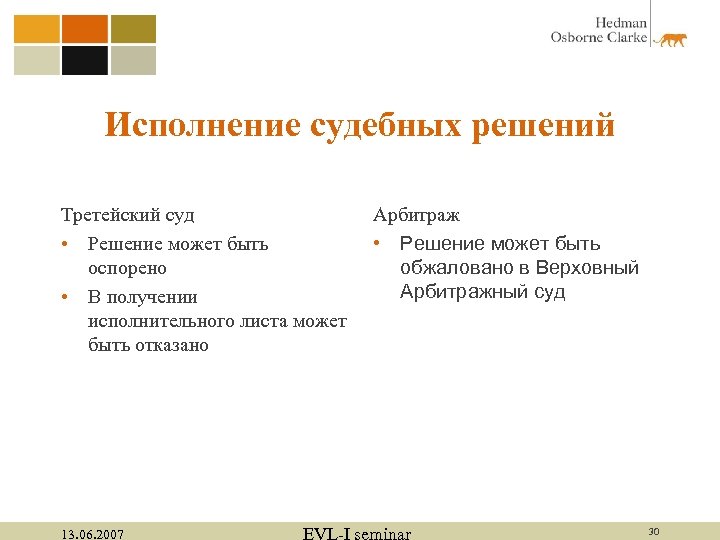 Hedman
Osborne Clarke

Исполнение судебных решений

Третейский суд
• Решение может быть оспорено
• В получении исполнительного листа может быть отказано

Арбитраж
• Решение может быть обжаловано в Верховный Арбитражный суд

13.06.2007
EVL-I seminar
30